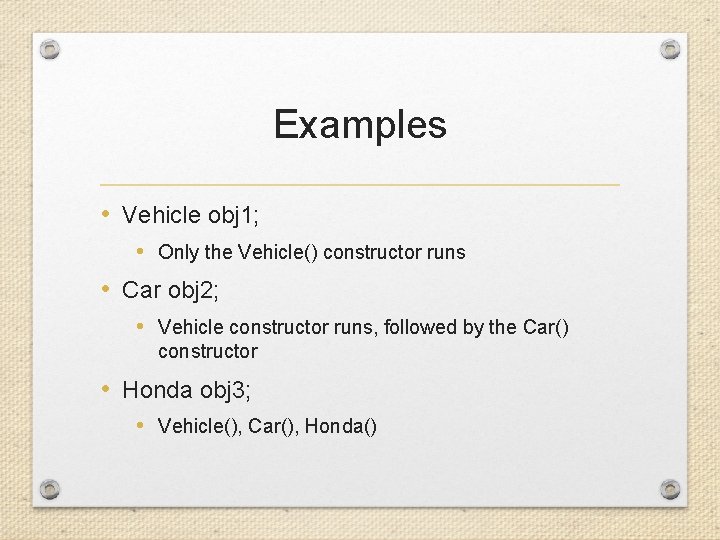 Examples

• Vehicle obj1;
  • Only the Vehicle() constructor runs
• Car obj2;
  • Vehicle constructor runs, followed by the Car() constructor
• Honda obj3;
  • Vehicle(), Car(), Honda()